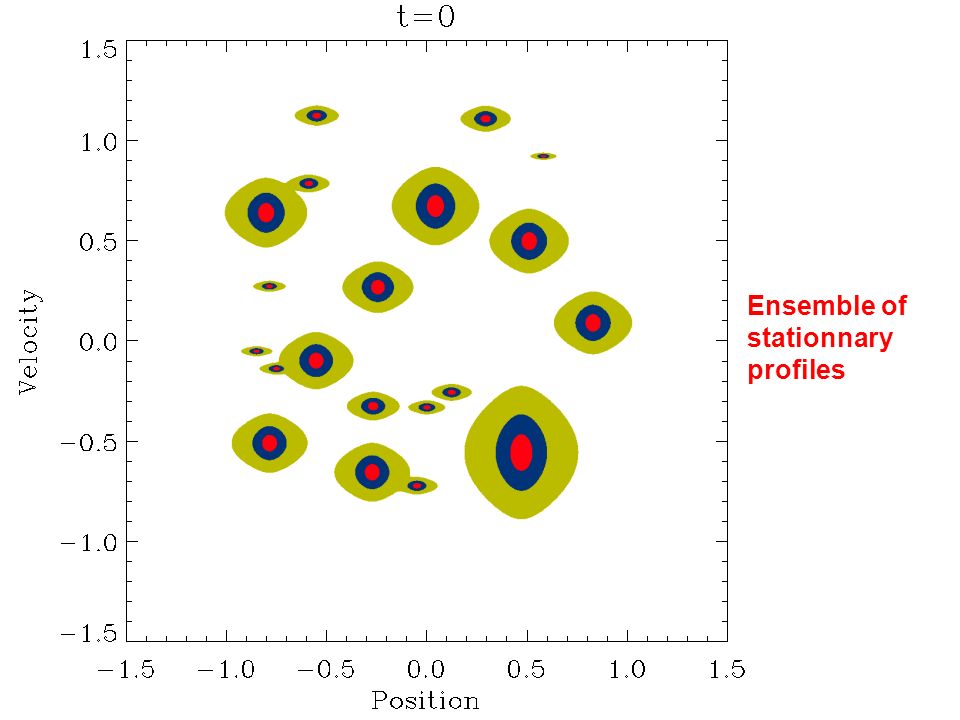 t=0

1.5
1.0
0.5
0.0
−0.5
−1.0
−1.5

Velocity

−1.5 −1.0 −0.5 0.0 0.5 1.0 1.5

Position

Ensemble of stationnary profiles